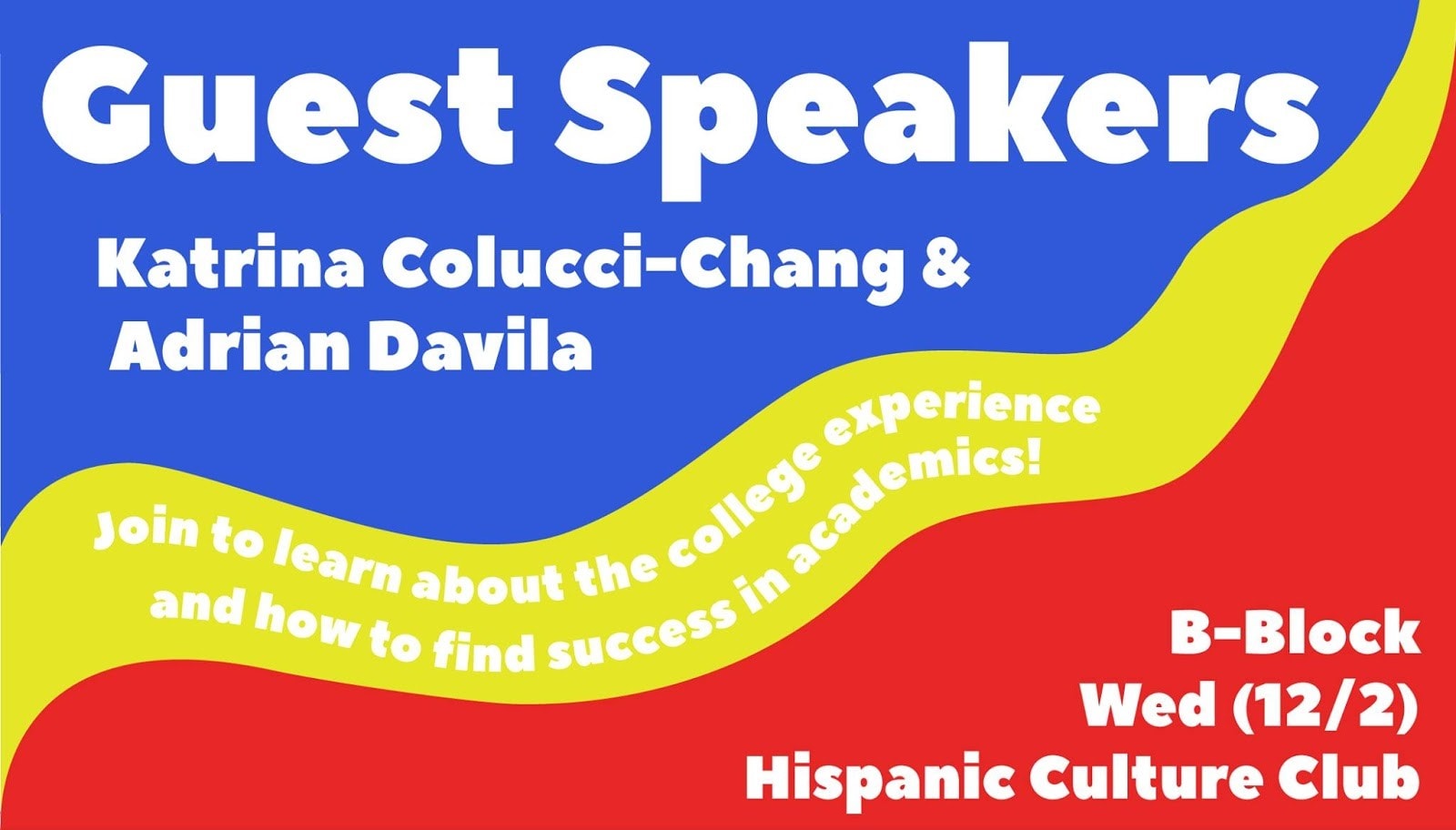 Guest Speakers

Katrina Colucci-Chang & Adrian Davila

Join to learn about the college experience and how to find success in academics!

B-Block
Wed (12/2)
Hispanic Culture Club